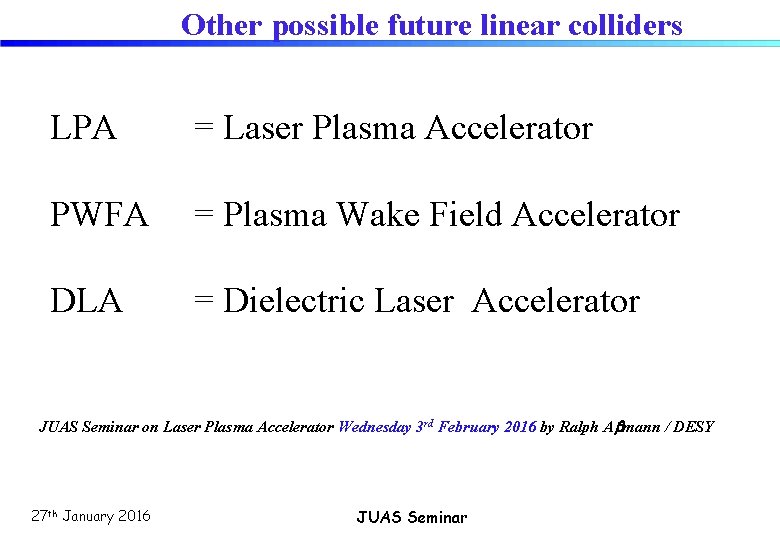 Other possible future linear colliders

LPA = Laser Plasma Accelerator

PWFA = Plasma Wake Field Accelerator

DLA = Dielectric Laser Accelerator

JUAS Seminar on Laser Plasma Accelerator Wednesday 3rd February 2016 by Ralph Aßmann / DESY

27th January 2016

JUAS Seminar